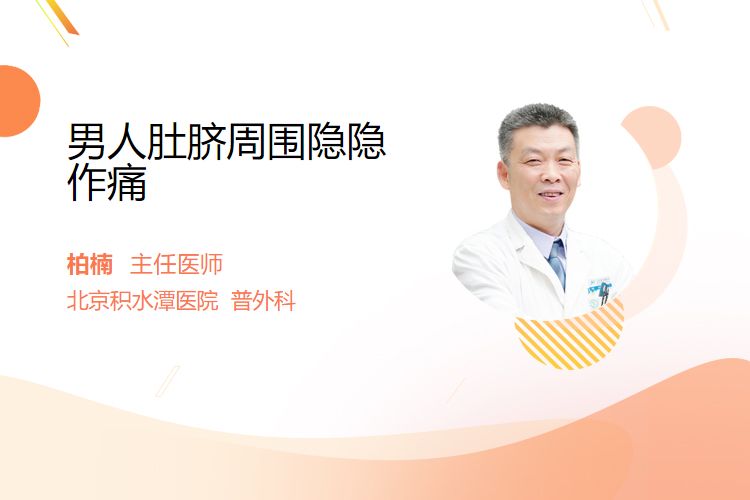 男人肚脐周围隐隐作痛

柏楠　主任医师
北京积水潭医院　普外科